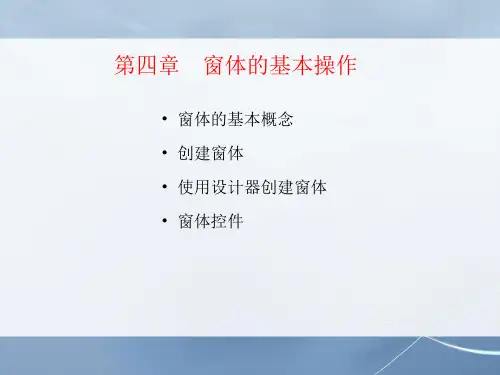 第四章　窗体的基本操作

• 窗体的基本概念
• 创建窗体
• 使用设计器创建窗体
• 窗体控件